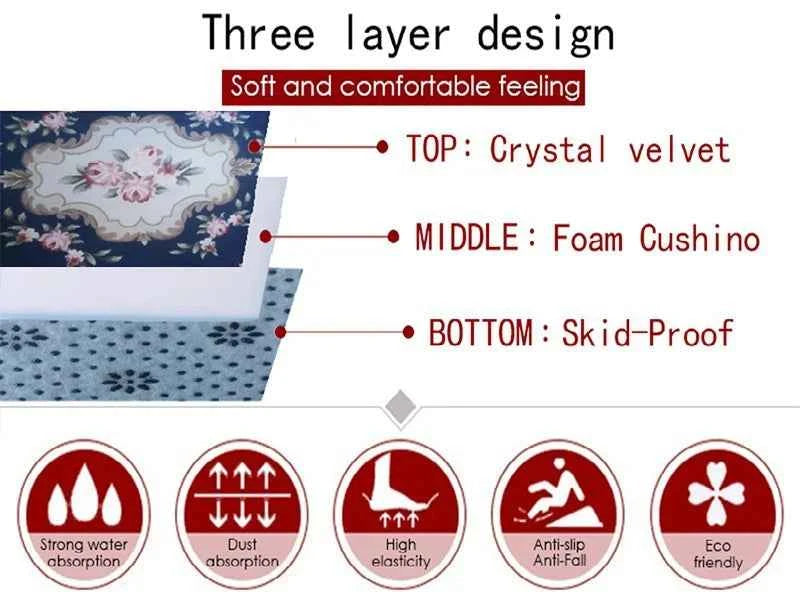 Three layer design

Soft and comfortable feeling

TOP: Crystal velvet

MIDDLE: Foam Cushino

BOTTOM: Skid-Proof

Strong water absorption

Dust absorption

High elasticity

Anti-slip Anti-Fall

Eco friendly